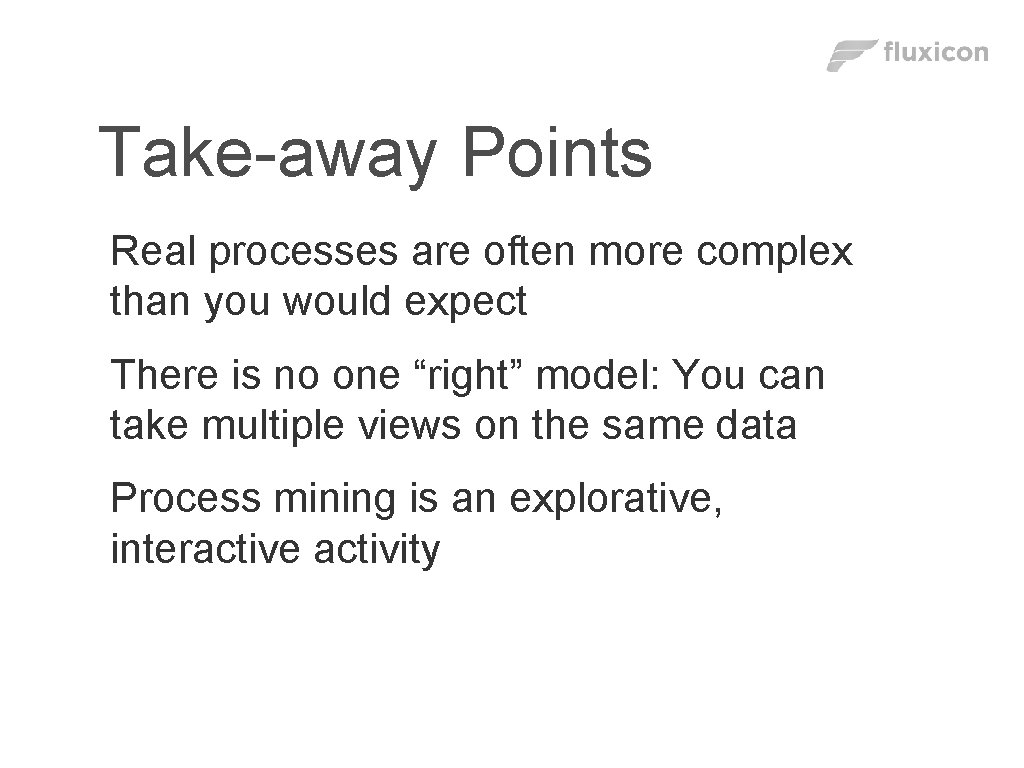 fluxicon

Take-away Points

Real processes are often more complex than you would expect

There is no one “right” model: You can take multiple views on the same data

Process mining is an explorative, interactive activity